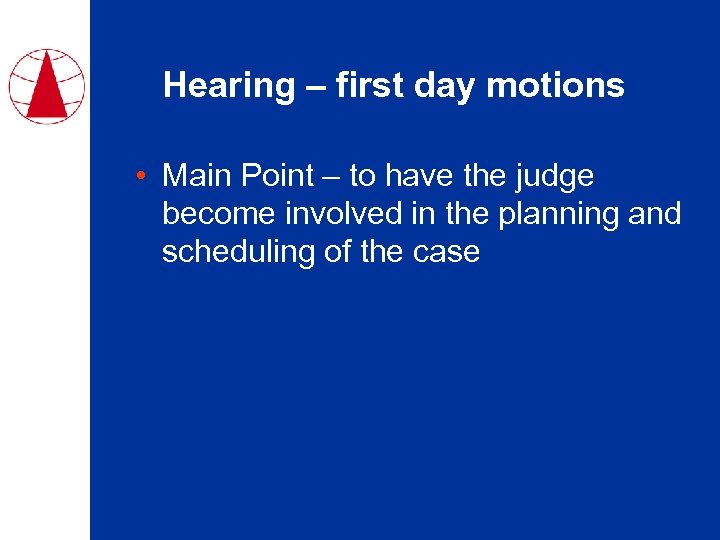 Hearing – first day motions

• Main Point – to have the judge become involved in the planning and scheduling of the case